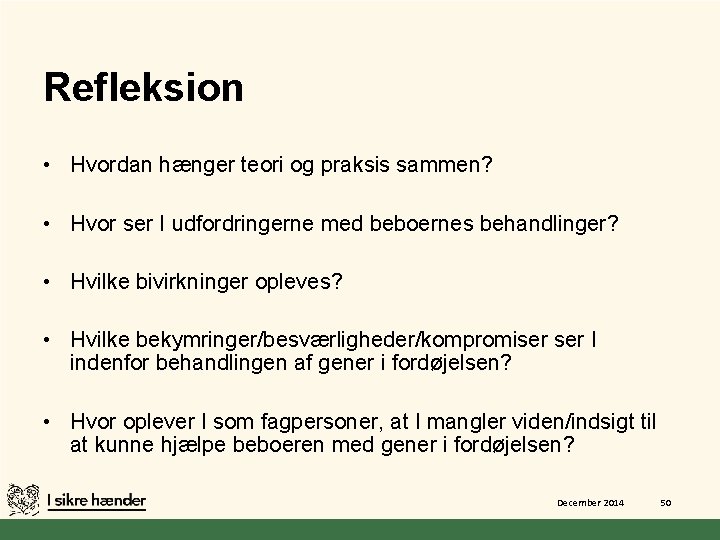 Refleksion

• Hvordan hænger teori og praksis sammen?

• Hvor ser I udfordringerne med beboernes behandlinger?

• Hvilke bivirkninger opleves?

• Hvilke bekymringer/besværligheder/kompromiser ser I indenfor behandlingen af gener i fordøjelsen?

• Hvor oplever I som fagpersoner, at I mangler viden/indsigt til at kunne hjælpe beboeren med gener i fordøjelsen?

I sikre hænder

December 2014

50